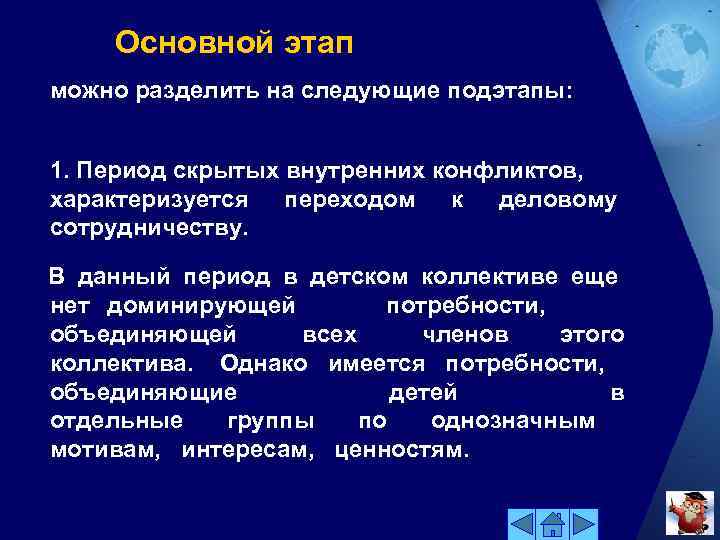 Основной этап

можно разделить на следующие подэтапы:

1. Период скрытых внутренних конфликтов, характеризуется переходом к деловому сотрудничеству.

В данный период в детском коллективе еще нет доминирующей потребности, объединяющей всех членов этого коллектива. Однако имеется потребности, объединяющие детей в отдельные группы по однозначным мотивам, интересам, ценностям.